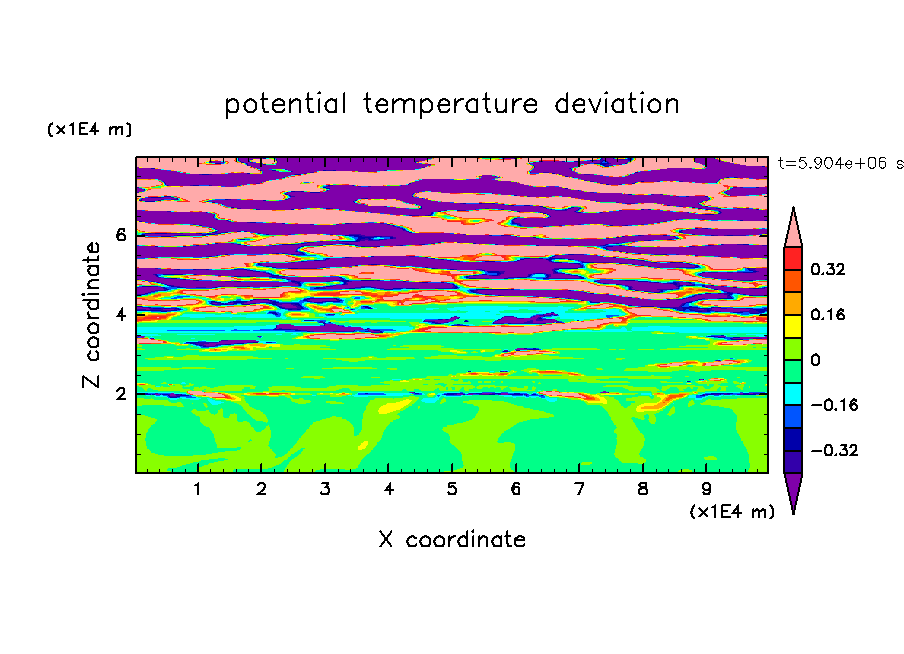 potential temperature deviation

(x1E4 m)

t=5.904e+06 s

Z coordinate

6
4
2

0.32
0.16
0
−0.16
−0.32

1 2 3 4 5 6 7 8 9

(x1E4 m)

X coordinate